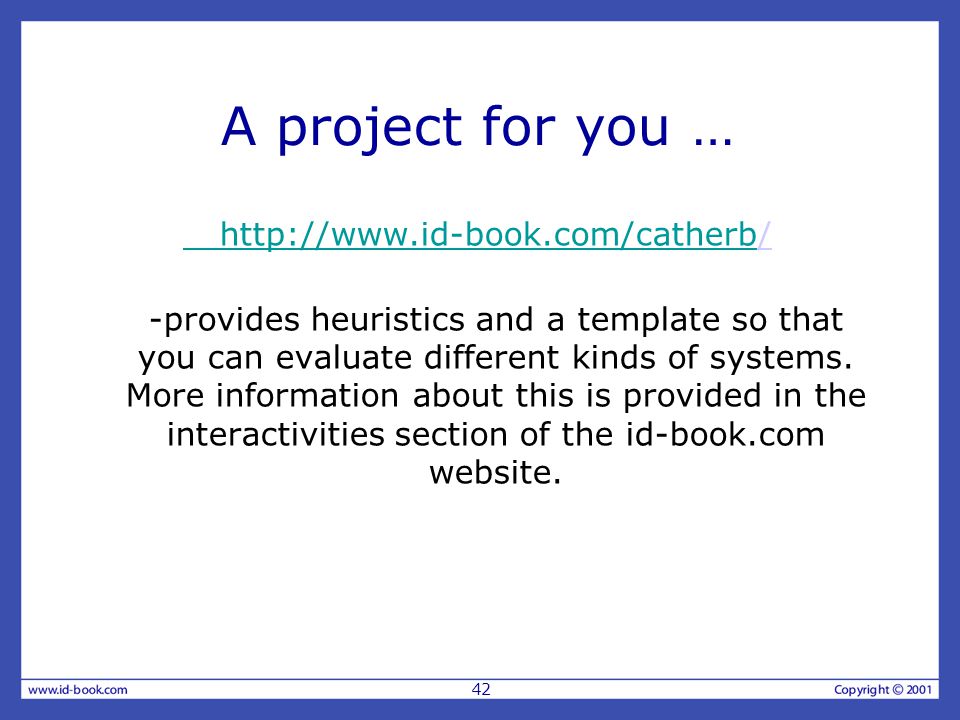 A project for you …

http://www.id-book.com/catherb/

-provides heuristics and a template so that you can evaluate different kinds of systems. More information about this is provided in the interactivities section of the id-book.com website.

www.id-book.com 42 Copyright © 2001